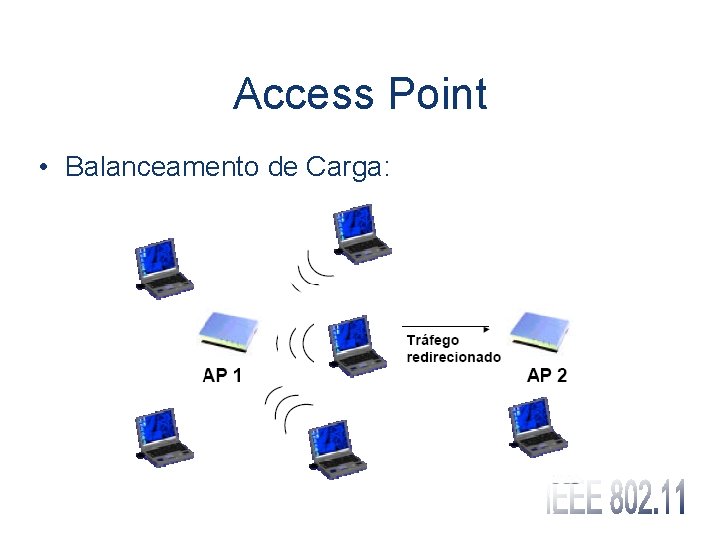 Access Point

• Balanceamento de Carga:

AP 1

Tráfego redirecionado

AP 2

IEEE 802.11